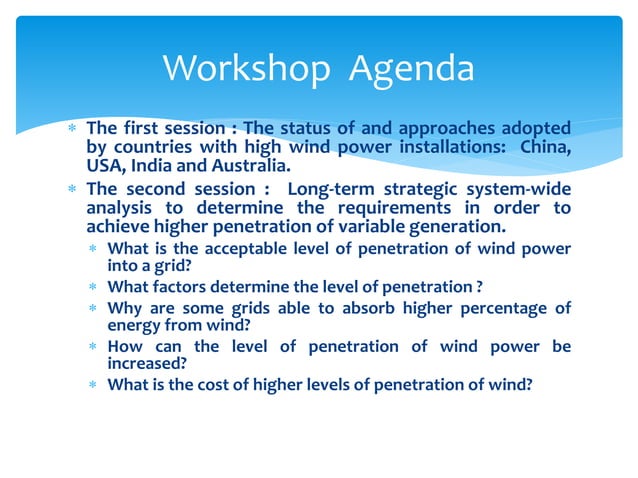 Workshop Agenda

* The first session : The status of and approaches adopted by countries with high wind power installations: China, USA, India and Australia.
* The second session : Long-term strategic system-wide analysis to determine the requirements in order to achieve higher penetration of variable generation.
  * What is the acceptable level of penetration of wind power into a grid?
  * What factors determine the level of penetration ?
  * Why are some grids able to absorb higher percentage of energy from wind?
  * How can the level of penetration of wind power be increased?
  * What is the cost of higher levels of penetration of wind?